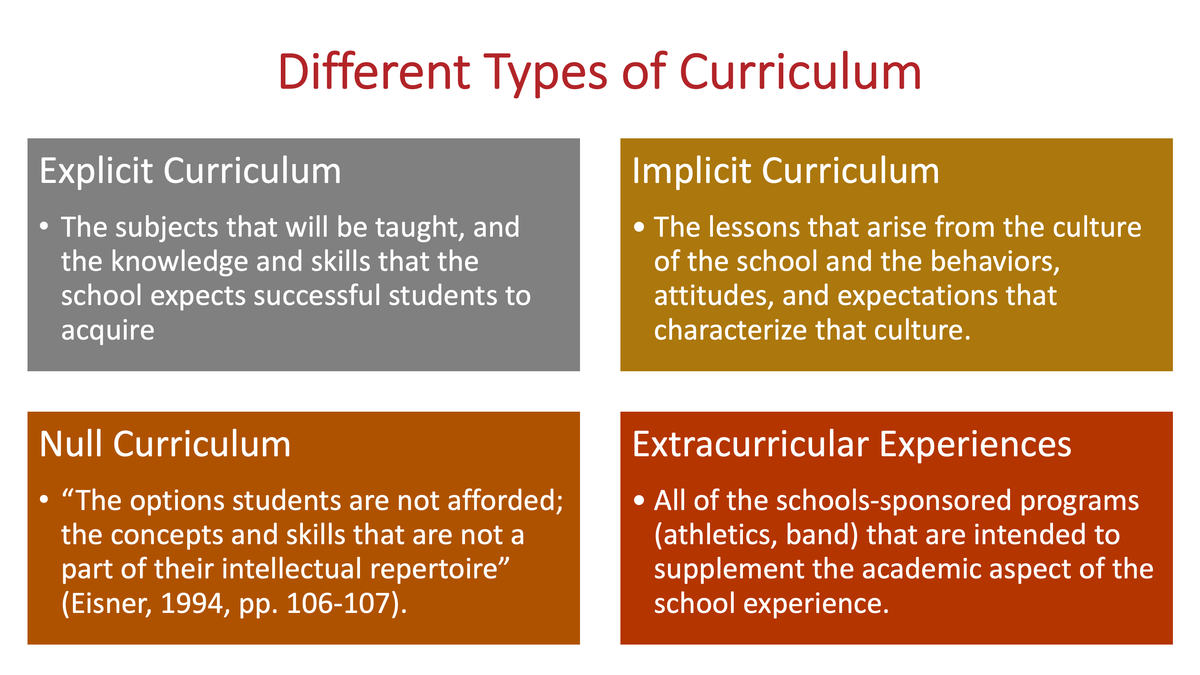 Different Types of Curriculum

Explicit Curriculum

• The subjects that will be taught, and the knowledge and skills that the school expects successful students to acquire

Implicit Curriculum

• The lessons that arise from the culture of the school and the behaviors, attitudes, and expectations that characterize that culture.

Null Curriculum

• “The options students are not afforded; the concepts and skills that are not a part of their intellectual repertoire” (Eisner, 1994, pp. 106-107).

Extracurricular Experiences

• All of the schools-sponsored programs (athletics, band) that are intended to supplement the academic aspect of the school experience.